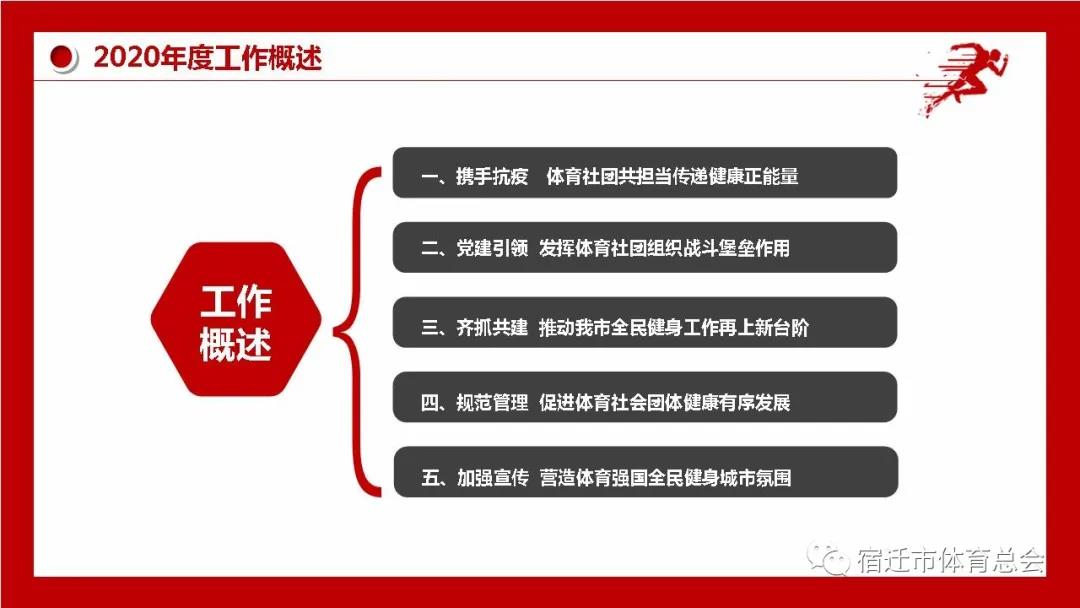 2020年度工作概述

工作概述

一、携手抗疫　体育社团共担当传递健康正能量

二、党建引领　发挥体育社团组织战斗堡垒作用

三、齐抓共建　推动我市全民健身工作再上新台阶

四、规范管理　促进体育社会团体健康有序发展

五、加强宣传　营造体育强国全民健身城市氛围

宿迁市体育总会